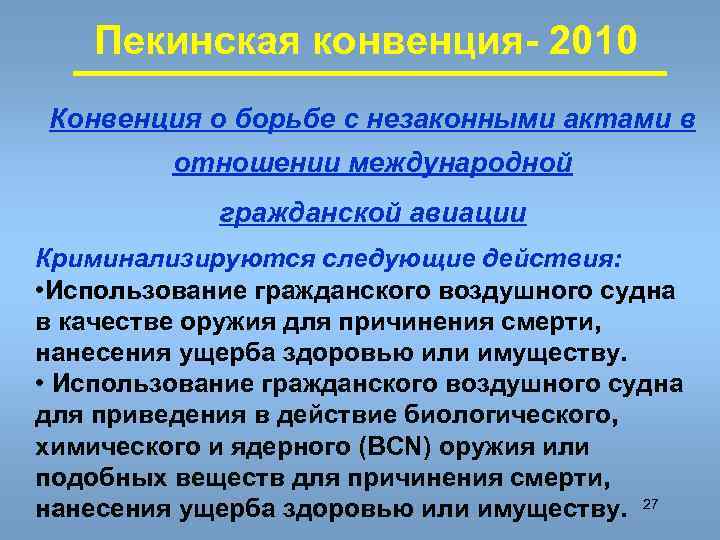 Пекинская конвенция- 2010

Конвенция о борьбе с незаконными актами в отношении международной гражданской авиации

Криминализируются следующие действия:
•Использование гражданского воздушного судна в качестве оружия для причинения смерти, нанесения ущерба здоровью или имуществу.
• Использование гражданского воздушного судна для приведения в действие биологического, химического и ядерного (BCN) оружия или подобных веществ для причинения смерти, нанесения ущерба здоровью или имуществу.

27